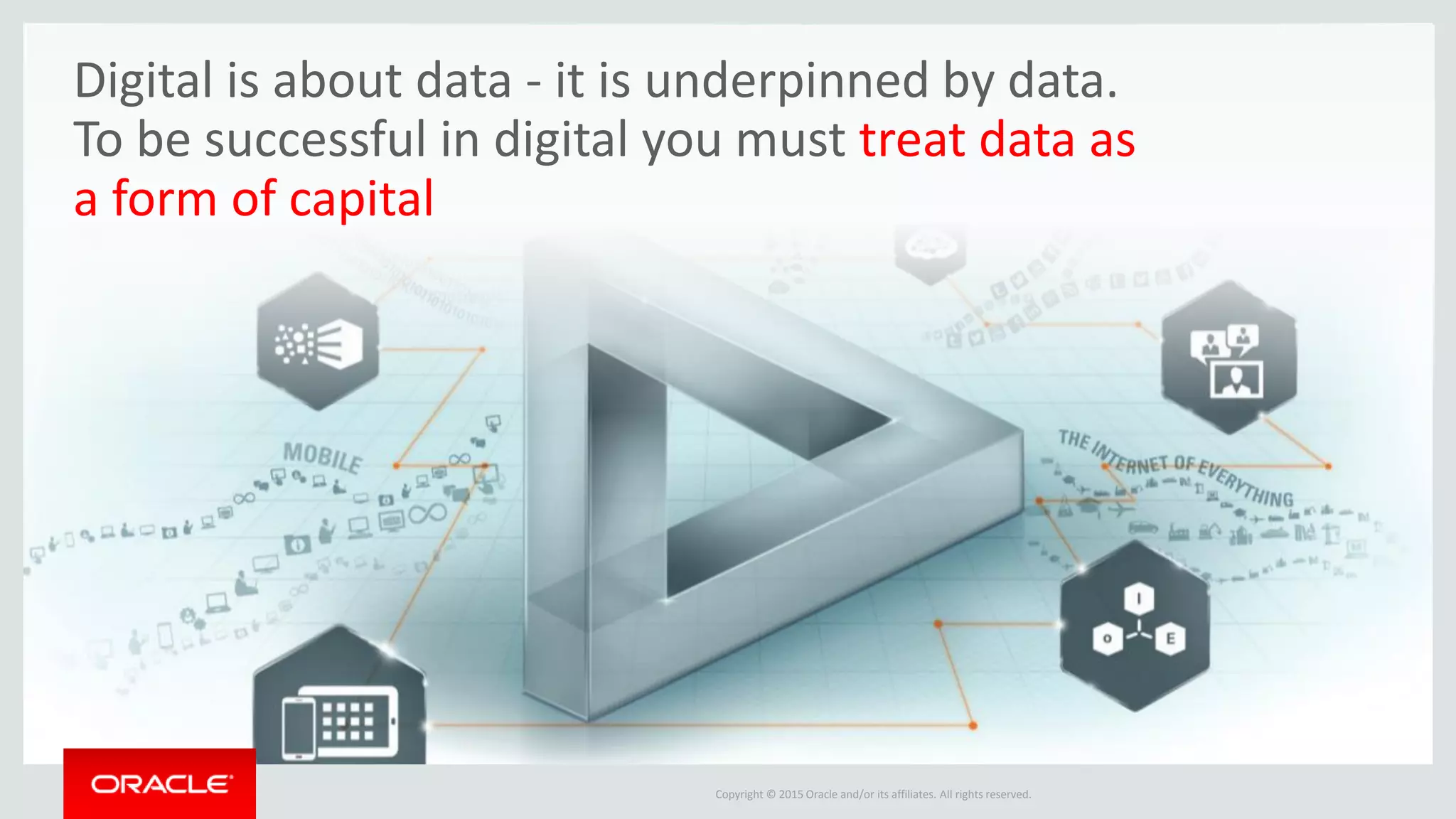 Digital is about data - it is underpinned by data. To be successful in digital you must treat data as a form of capital

MOBILE

THE INTERNET OF EVERYTHING

I
O
E

ORACLE

Copyright © 2015 Oracle and/or its affiliates. All rights reserved.